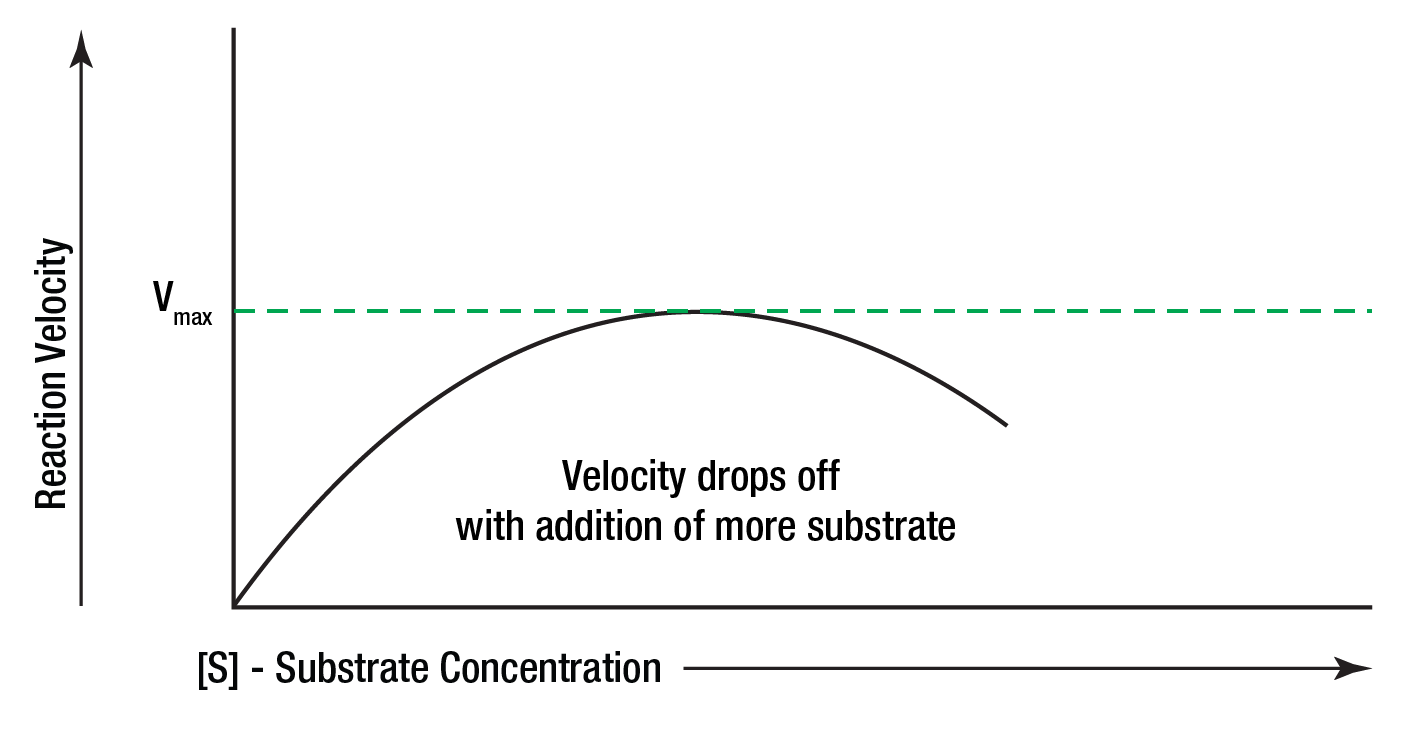 Reaction Velocity

$V_{max}$

Velocity drops off with addition of more substrate

[S] - Substrate Concentration